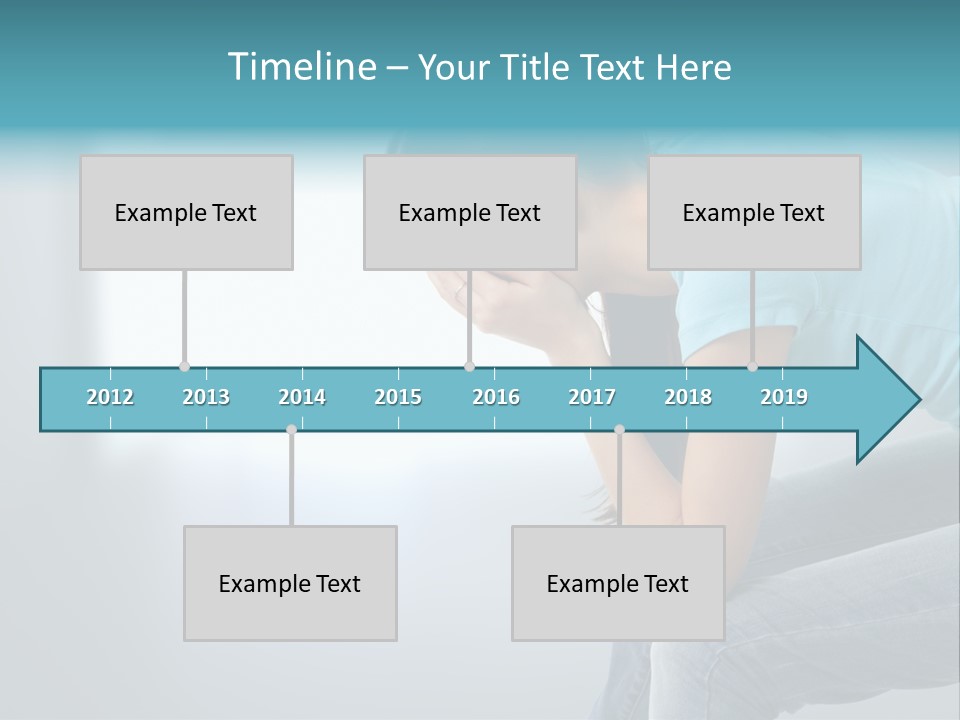 Timeline – Your Title Text Here

Example Text

Example Text

Example Text

2012 2013 2014 2015 2016 2017 2018 2019

Example Text

Example Text